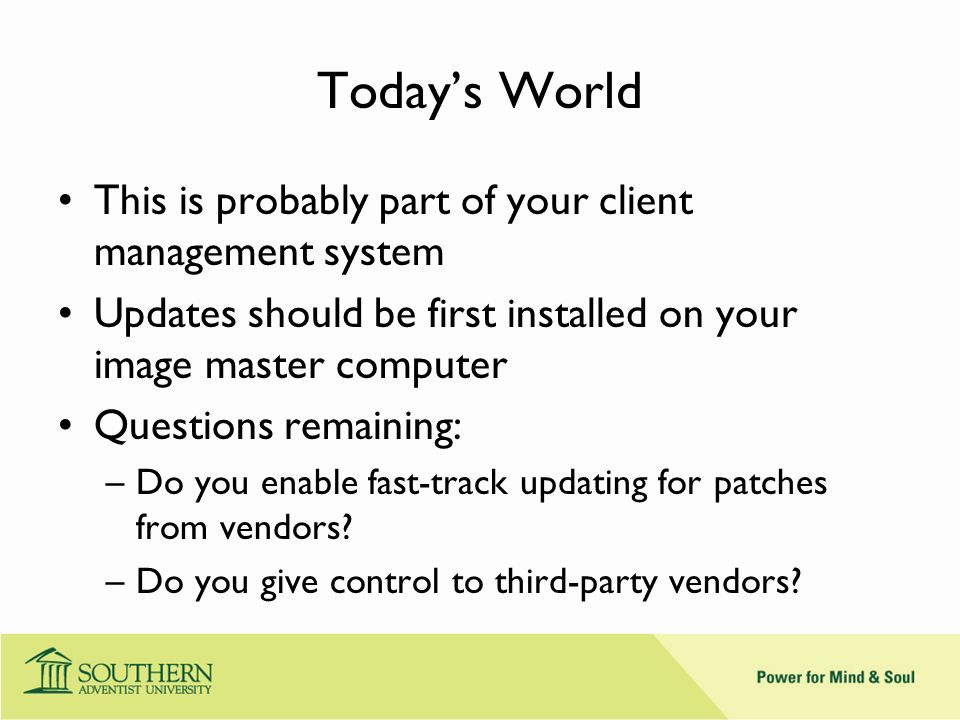 Today’s World

• This is probably part of your client management system
• Updates should be first installed on your image master computer
• Questions remaining:
– Do you enable fast-track updating for patches from vendors?
– Do you give control to third-party vendors?

SOUTHERN
ADVENTIST UNIVERSITY

Power for Mind & Soul